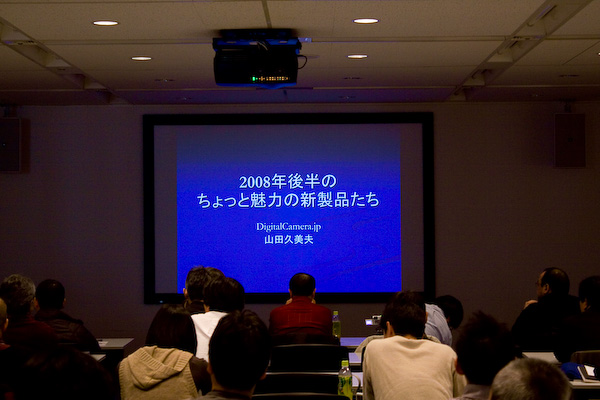 2008年後半の
ちょっと魅力の新製品たち

DigitalCamera.jp
山田久美夫